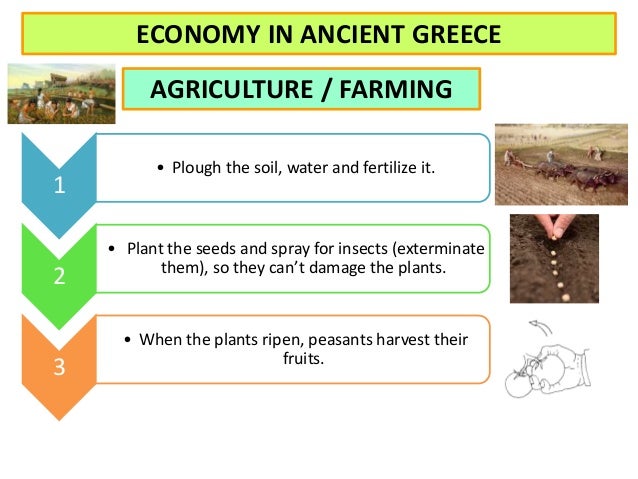 ECONOMY IN ANCIENT GREECE

AGRICULTURE / FARMING

1

• Plough the soil, water and fertilize it.

2

• Plant the seeds and spray for insects (exterminate them), so they can't damage the plants.

3

• When the plants ripen, peasants harvest their fruits.